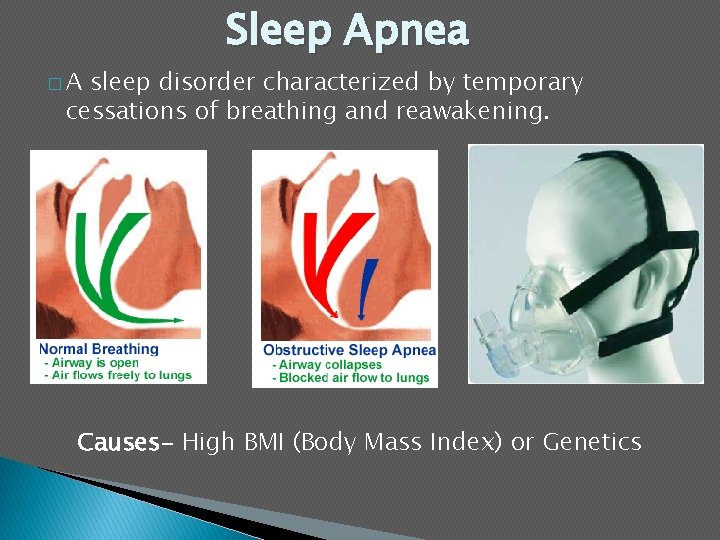 Sleep Apnea

□ A sleep disorder characterized by temporary cessations of breathing and reawakening.

Normal Breathing
- Airway is open
- Air flows freely to lungs

Obstructive Sleep Apnea
- Airway collapses
- Blocked air flow to lungs

Causes- High BMI (Body Mass Index) or Genetics